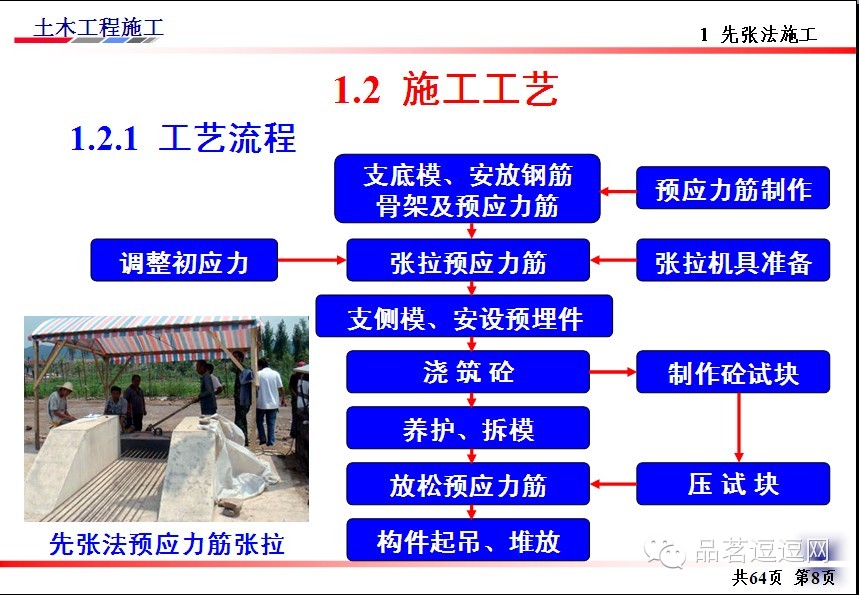 土木工程施工

1 先张法施工

1.2 施工工艺

1.2.1 工艺流程

支底模、安放钢筋骨架及预应力筋

预应力筋制作

调整初应力

张拉预应力筋

张拉机具准备

支侧模、安设预埋件

浇 筑 砼

制作砼试块

养护、拆模

放松预应力筋

压 试 块

构件起吊、堆放

先张法预应力筋张拉

品茗逗逗网

共64页 第8页